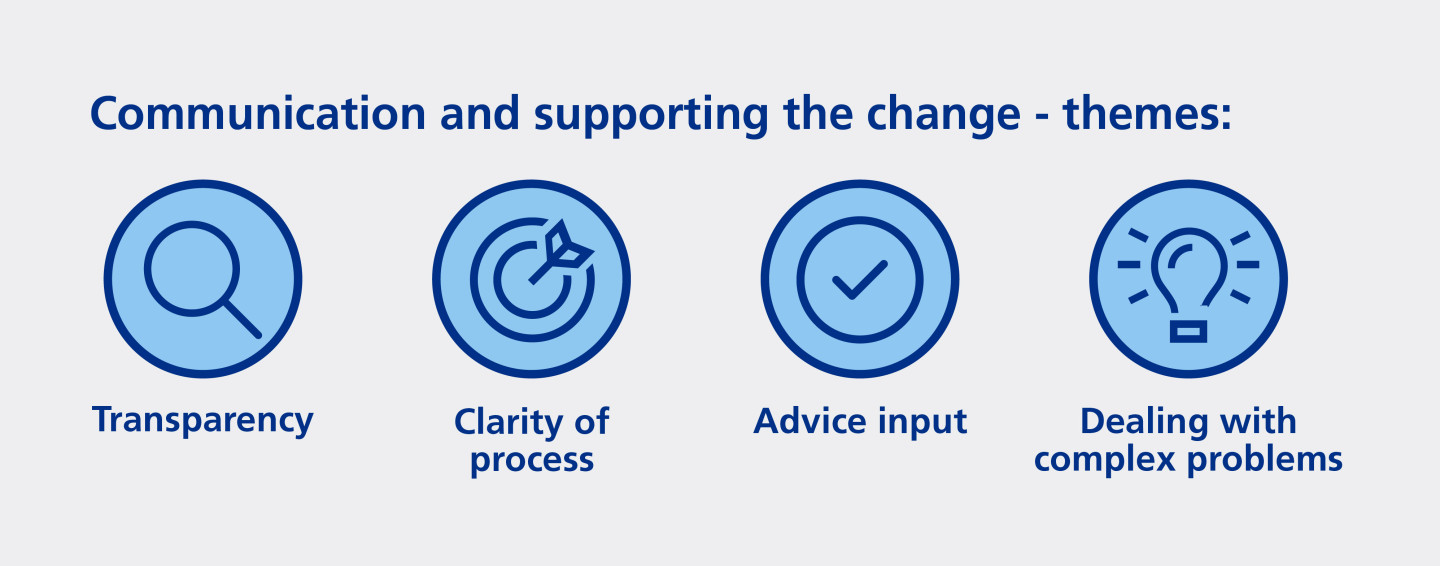 Communication and supporting the change - themes:

Transparency

Clarity of process

Advice input

Dealing with complex problems